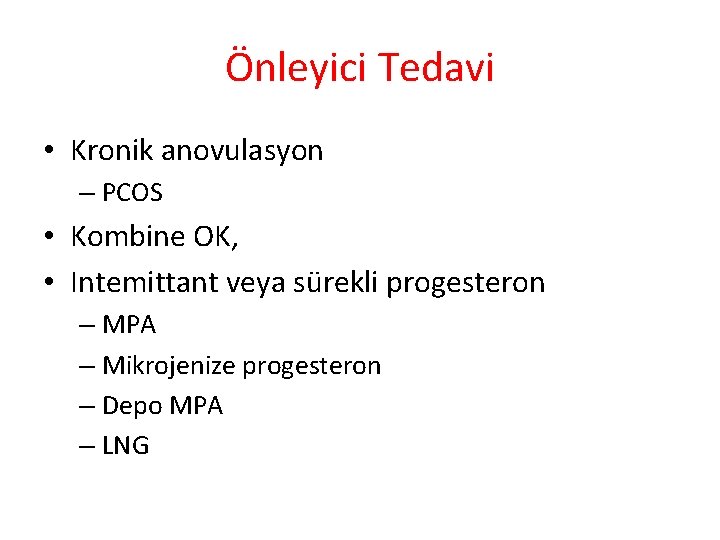 Önleyici Tedavi

• Kronik anovulasyon
– PCOS
• Kombine OK,
• Intemittant veya sürekli progesteron
– MPA
– Mikrojenize progesteron
– Depo MPA
– LNG